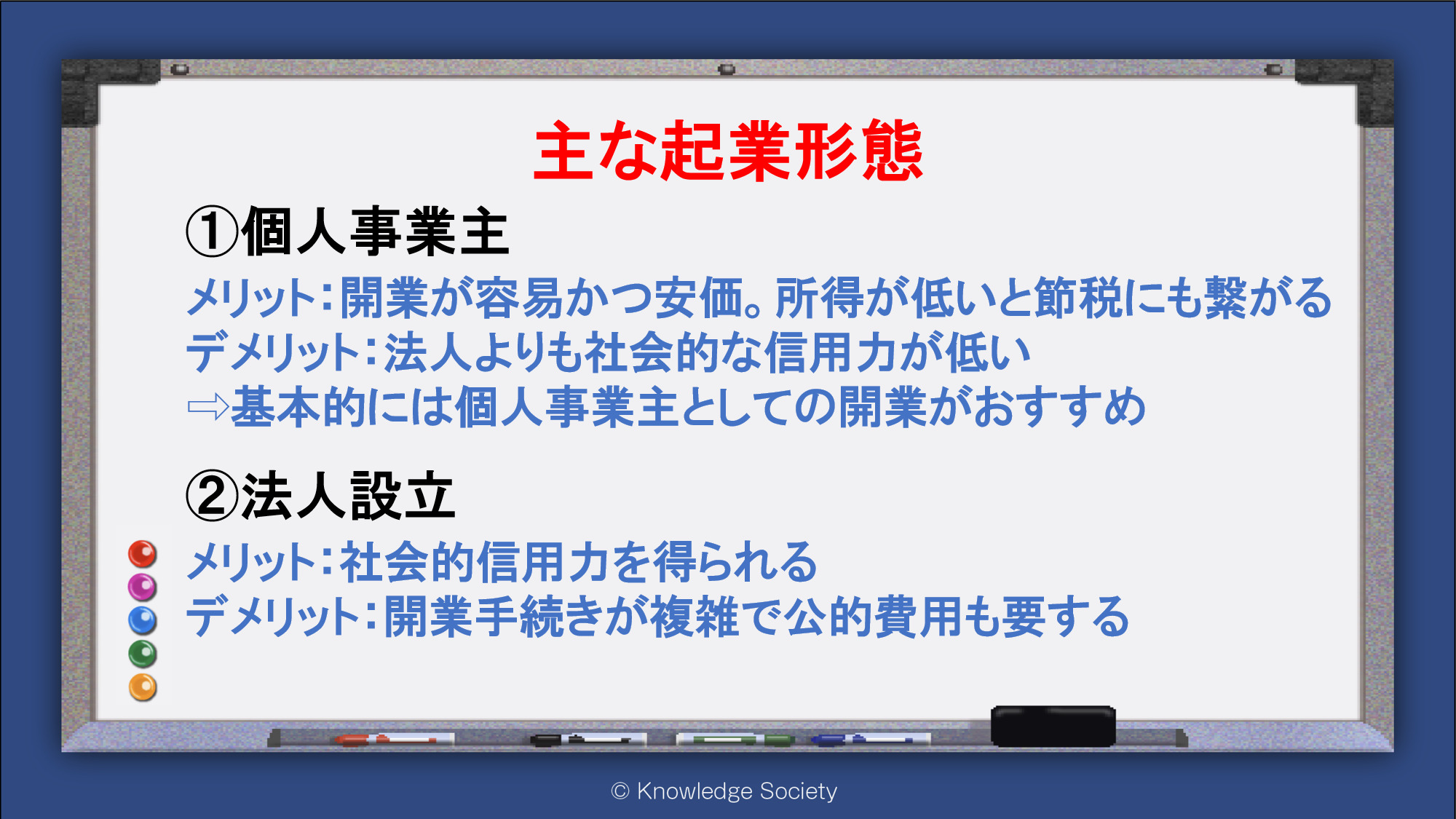 主な起業形態

①個人事業主

メリット：開業が容易かつ安価。所得が低いと節税にも繋がる
デメリット：法人よりも社会的な信用力が低い
⇨基本的には個人事業主としての開業がおすすめ

②法人設立

メリット：社会的信用力を得られる
デメリット：開業手続きが複雑で公的費用も要する

© Knowledge Society